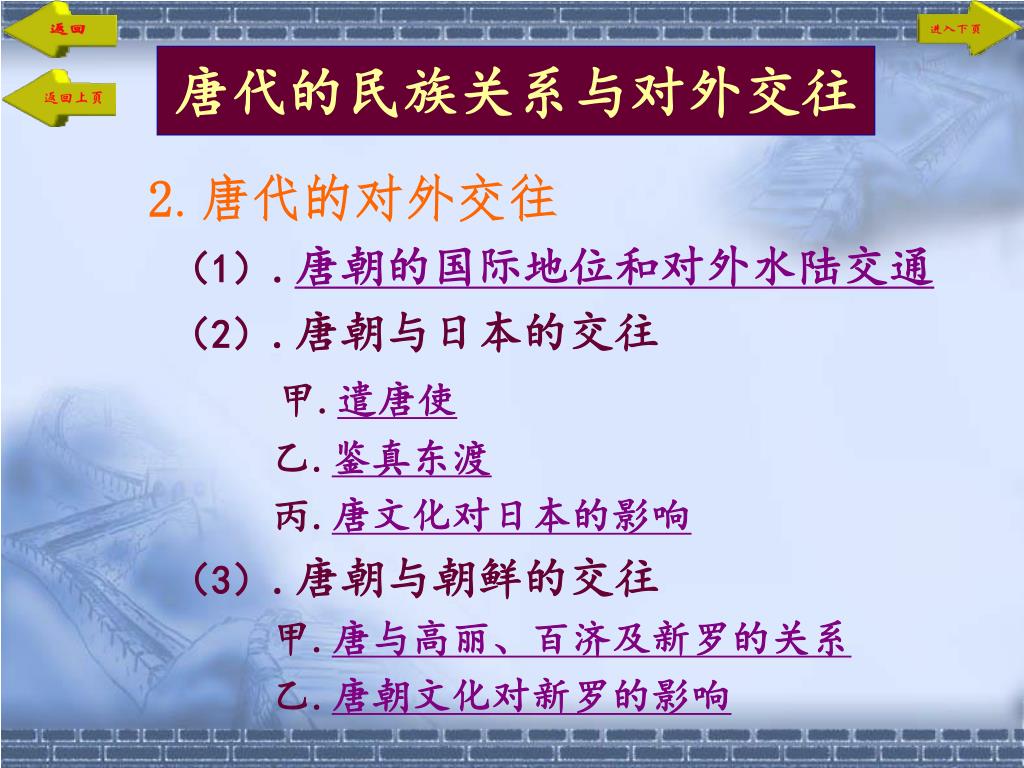 返回

进入下页

返回上页

唐代的民族关系与对外交往

2.唐代的对外交往

(1).唐朝的国际地位和对外水陆交通

(2).唐朝与日本的交往

甲.遣唐使

乙.鉴真东渡

丙.唐文化对日本的影响

(3).唐朝与朝鲜的交往

甲.唐与高丽、百济及新罗的关系

乙.唐朝文化对新罗的影响